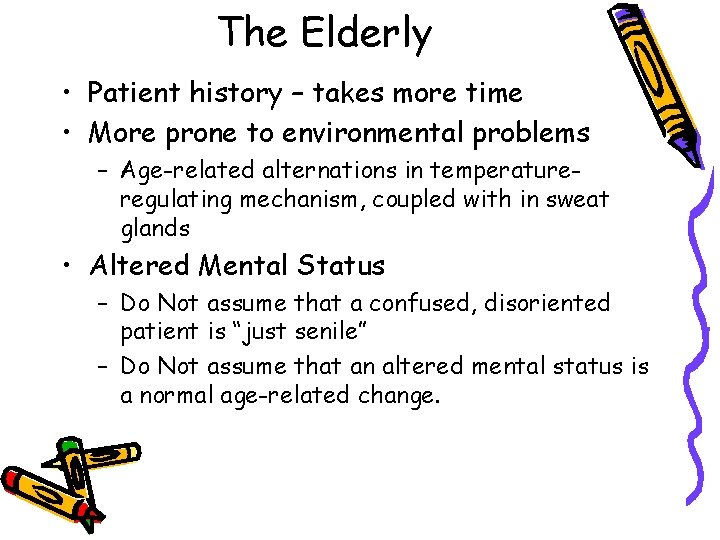 The Elderly

• Patient history – takes more time
• More prone to environmental problems
  – Age-related alternations in temperature-regulating mechanism, coupled with in sweat glands
• Altered Mental Status
  – Do Not assume that a confused, disoriented patient is "just senile"
  – Do Not assume that an altered mental status is a normal age-related change.